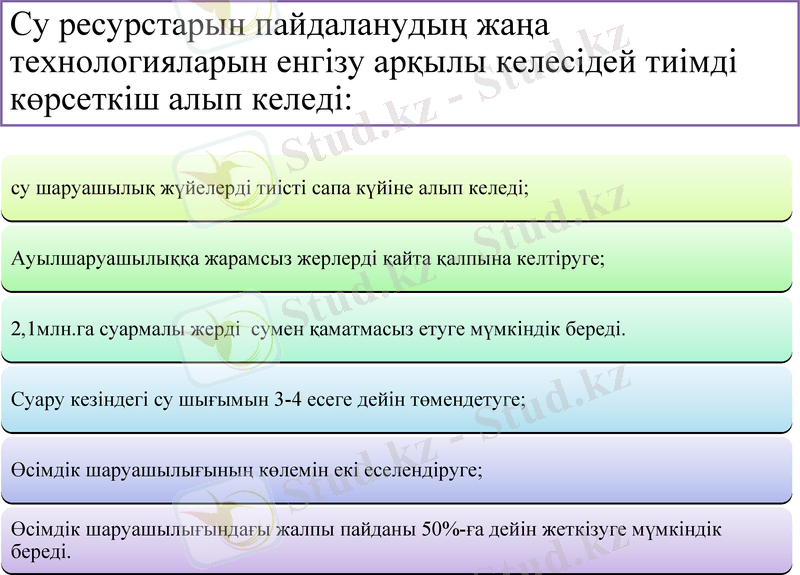 Су ресурстарын пайдаланудың жаңа технологияларын енгізу арқылы келесідей тиімді көрсеткіш алып келеді:

су шаруашылық жүйелерді тиісті сапа күйіне алып келеді;

Ауылшаруашылыққа жарамсыз жерлерді қайта қалпына келтіруге;

2,1млн.га суармалы жерді сумен қаматмасыз етуге мүмкіндік береді.

Суару кезіндегі су шығымын 3-4 есеге дейін төмендетуге;

Өсімдік шаруашылығының көлемін екі еселендіруге;

Өсімдік шаруашылығындағы жалпы пайданы 50%-ға дейін жеткізуге мүмкіндік береді.

Stud.kz - Stud.kz